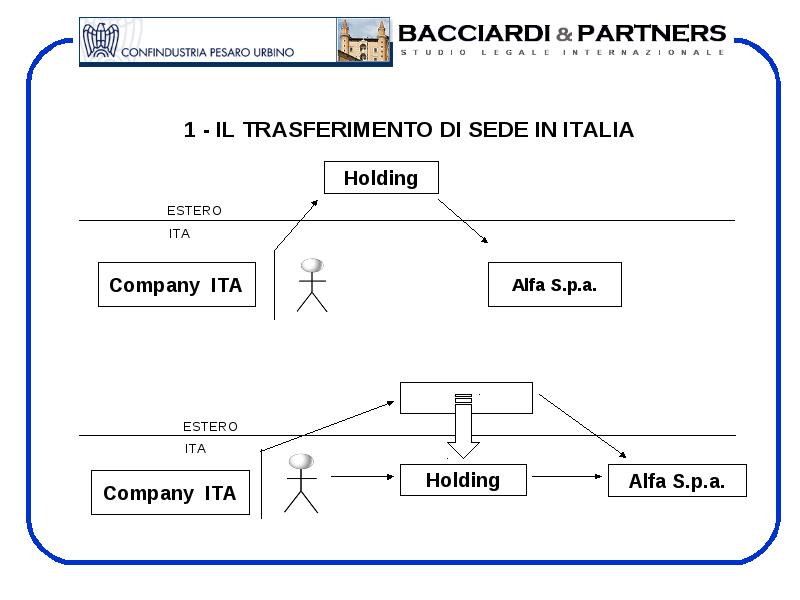 CONFINDUSTRIA PESARO URBINO

BACCIARDI & PARTNERS
STUDIO LEGALE INTERNAZIONALE

1 - IL TRASFERIMENTO DI SEDE IN ITALIA

Holding

ESTERO

ITA

Company ITA

Alfa S.p.a.

ESTERO

ITA

Company ITA

Holding

Alfa S.p.a.